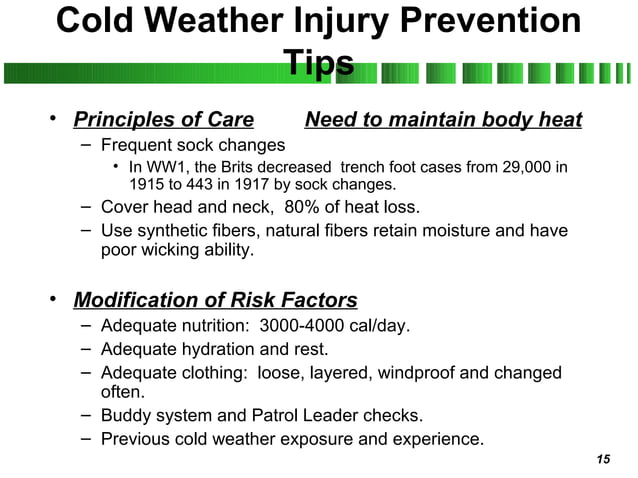 Cold Weather Injury Prevention Tips

• Principles of Care    Need to maintain body heat
– Frequent sock changes
• In WW1, the Brits decreased trench foot cases from 29,000 in 1915 to 443 in 1917 by sock changes.
– Cover head and neck, 80% of heat loss.
– Use synthetic fibers, natural fibers retain moisture and have poor wicking ability.

• Modification of Risk Factors
– Adequate nutrition: 3000-4000 cal/day.
– Adequate hydration and rest.
– Adequate clothing: loose, layered, windproof and changed often.
– Buddy system and Patrol Leader checks.
– Previous cold weather exposure and experience.

15